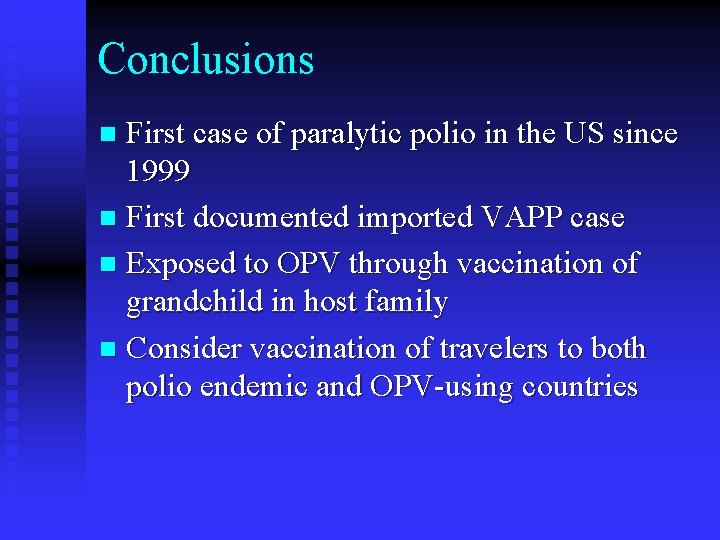 Conclusions

- First case of paralytic polio in the US since 1999
- First documented imported VAPP case
- Exposed to OPV through vaccination of grandchild in host family
- Consider vaccination of travelers to both polio endemic and OPV-using countries